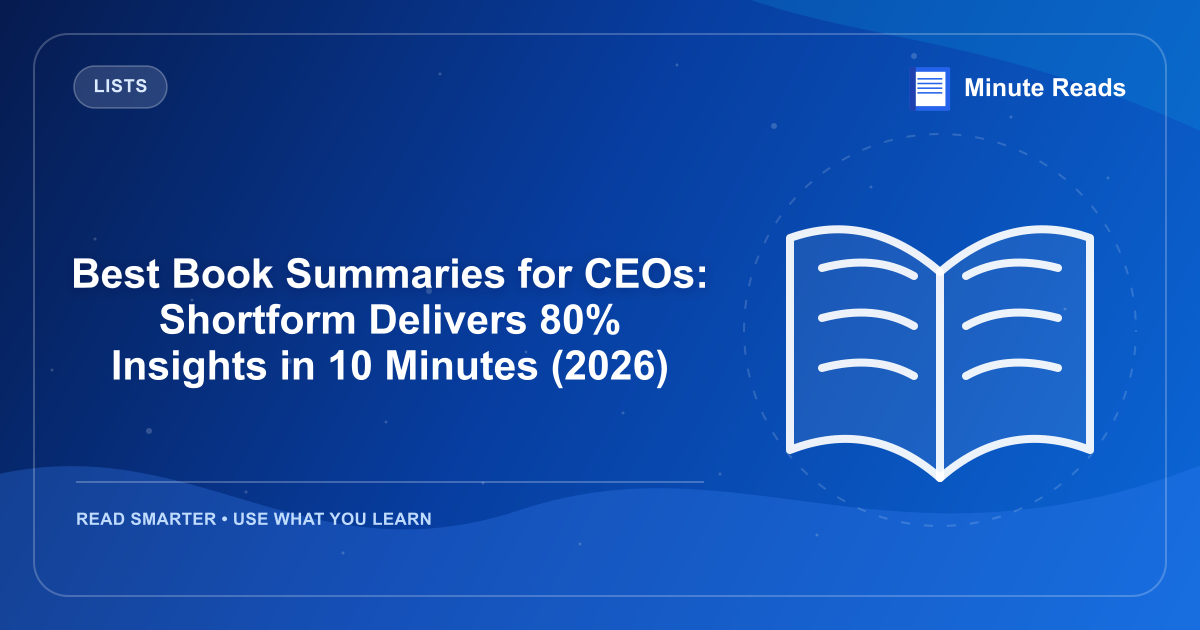 LISTS

Minute Reads

Best Book Summaries for CEOs: Shortform Delivers 80% Insights in 10 Minutes (2026)

READ SMARTER • USE WHAT YOU LEARN